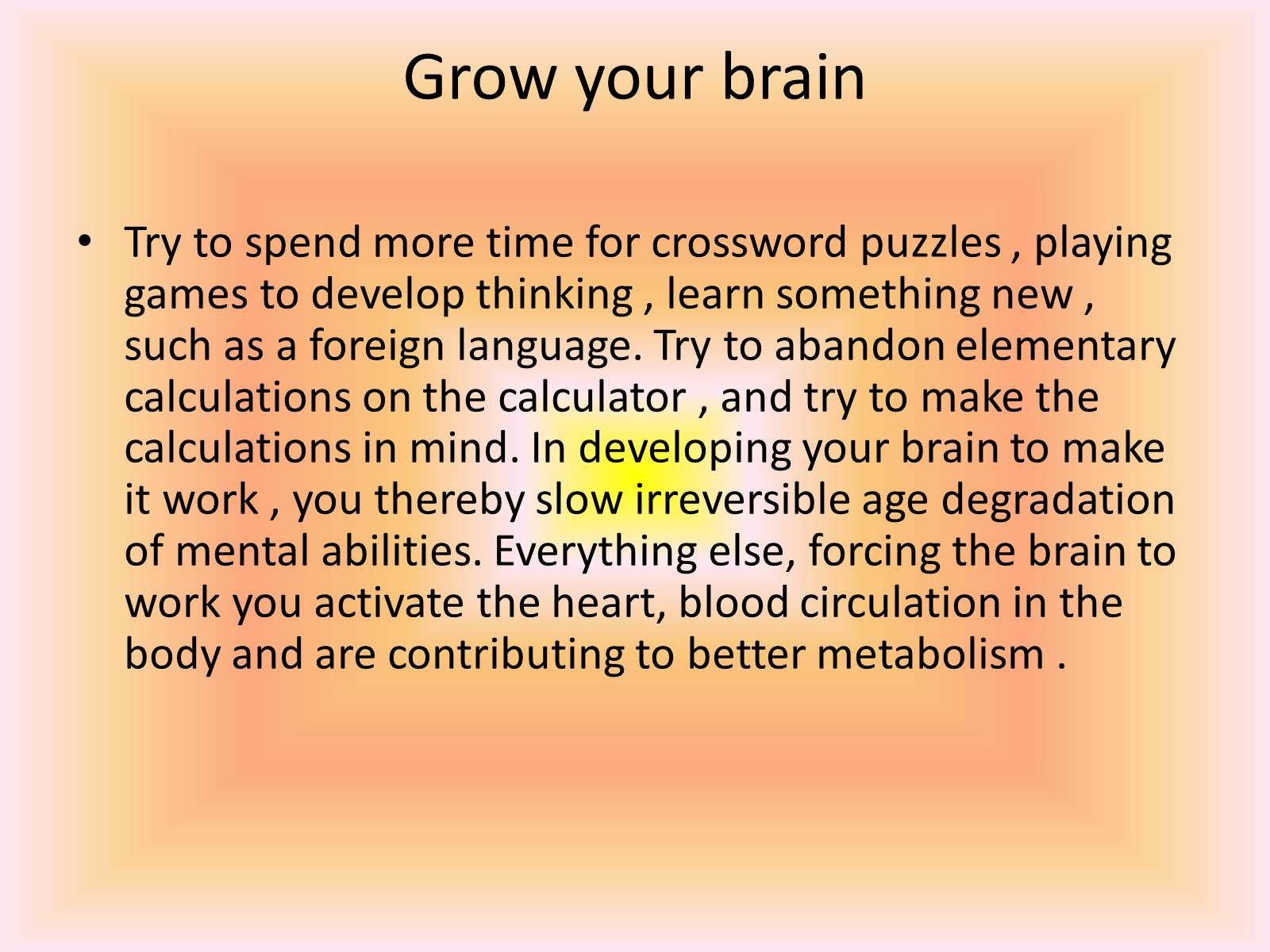 Grow your brain

• Try to spend more time for crossword puzzles , playing games to develop thinking , learn something new , such as a foreign language. Try to abandon elementary calculations on the calculator , and try to make the calculations in mind. In developing your brain to make it work , you thereby slow irreversible age degradation of mental abilities. Everything else, forcing the brain to work you activate the heart, blood circulation in the body and are contributing to better metabolism .